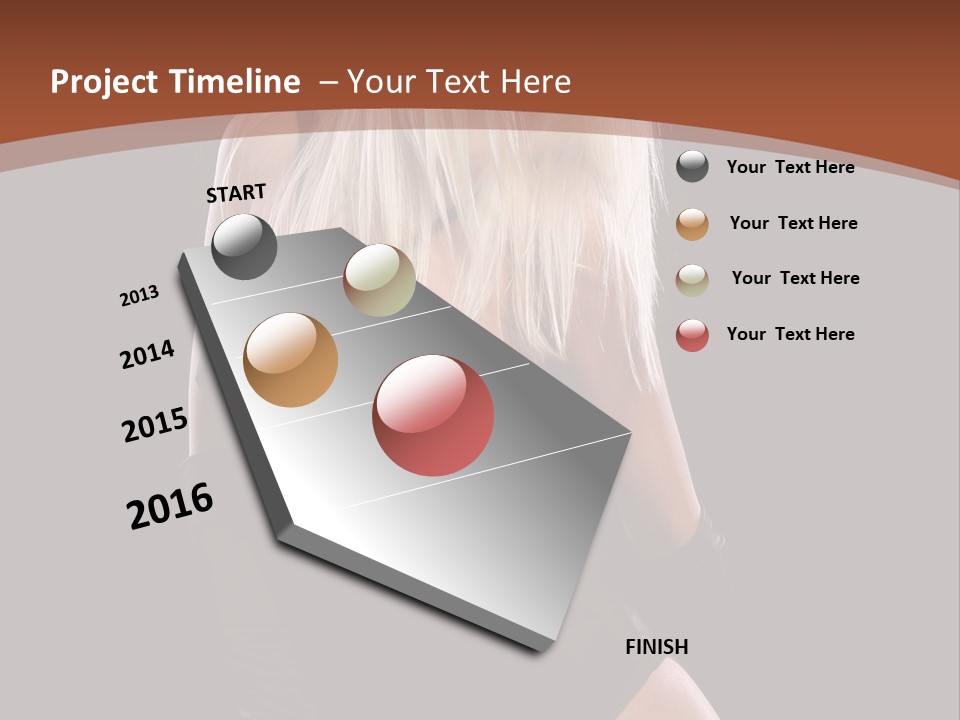 Project Timeline – Your Text Here

START

2013

2014

2015

2016

FINISH

Your Text Here

Your Text Here

Your Text Here

Your Text Here